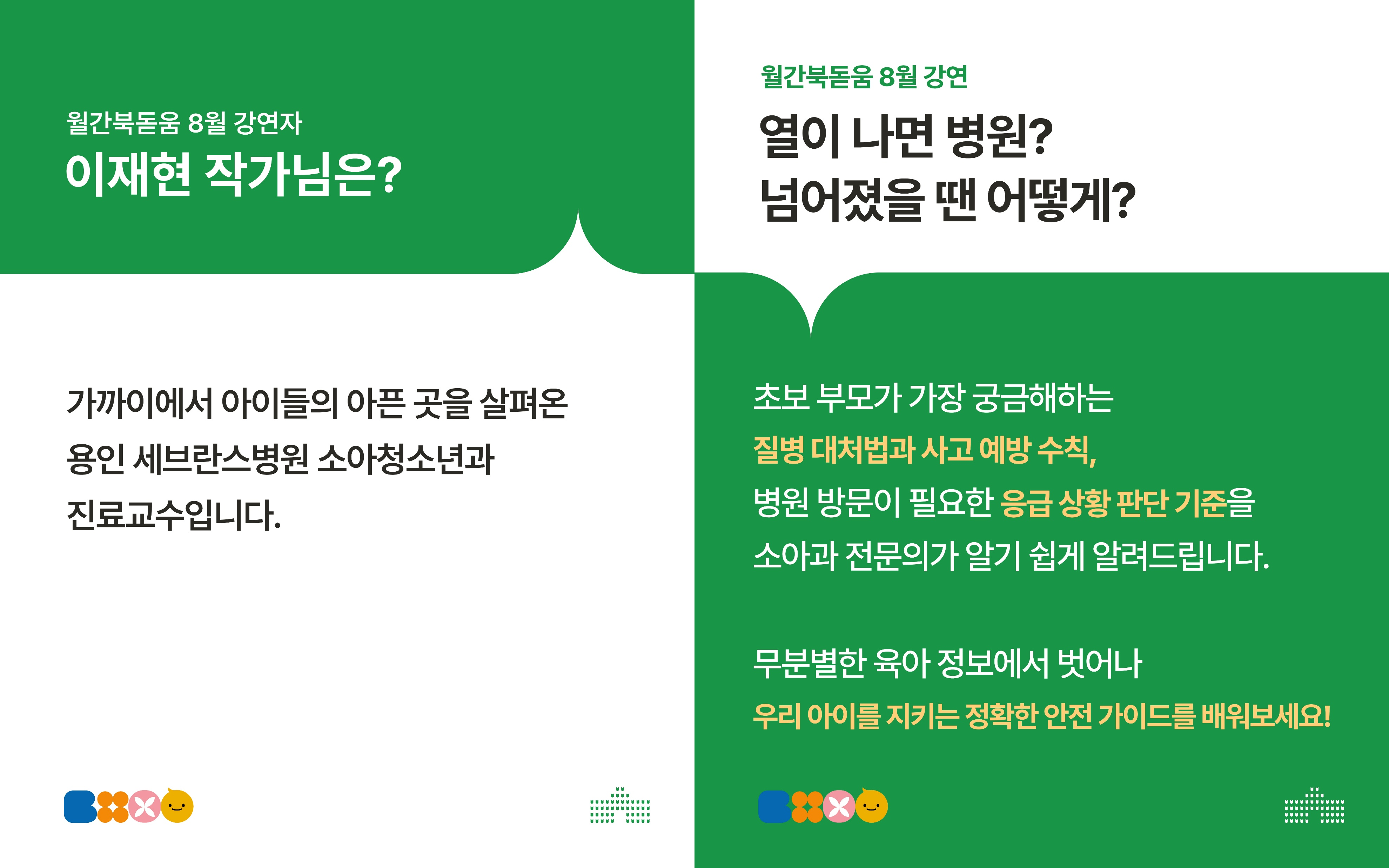 월간북돋움 8월 강연자
이재현 작가님은?

가까이에서 아이들의 아픈 곳을 살펴온 용인 세브란스병원 소아청소년과 진료교수입니다.

월간북돋움 8월 강연
열이 나면 병원?
넘어졌을 땐 어떻게?

초보 부모가 가장 궁금해하는 질병 대처법과 사고 예방 수칙, 병원 방문이 필요한 응급 상황 판단 기준을 소아과 전문의가 알기 쉽게 알려드립니다.

무분별한 육아 정보에서 벗어나 우리 아이를 지키는 정확한 안전 가이드를 배워보세요!